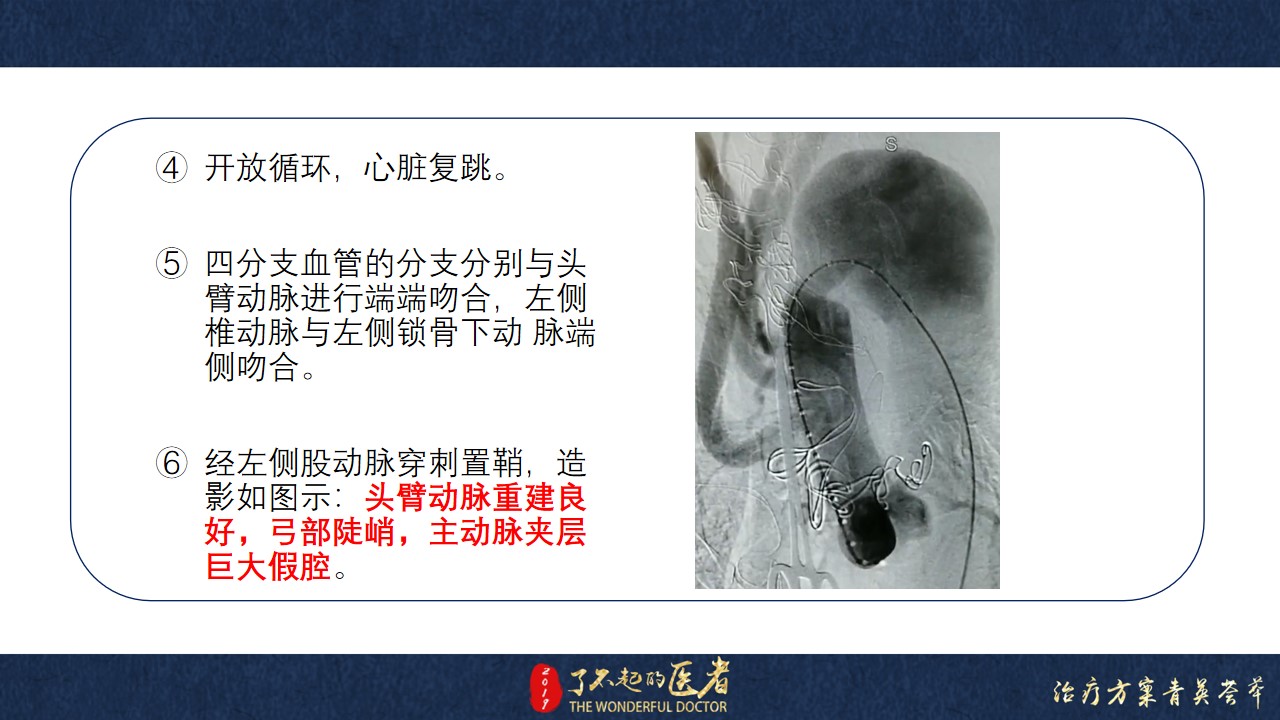 ④ 开放循环，心脏复跳。

⑤ 四分支血管的分支分别与头臂动脉进行端端吻合，左侧椎动脉与左侧锁骨下动 脉端侧吻合。

⑥ 经左侧股动脉穿刺置鞘，造影如图示：头臂动脉重建良好，弓部陡峭，主动脉夹层巨大假腔。

S

2017 了不起的医者 THE WONDERFUL DOCTOR

治疗方案青英荟萃